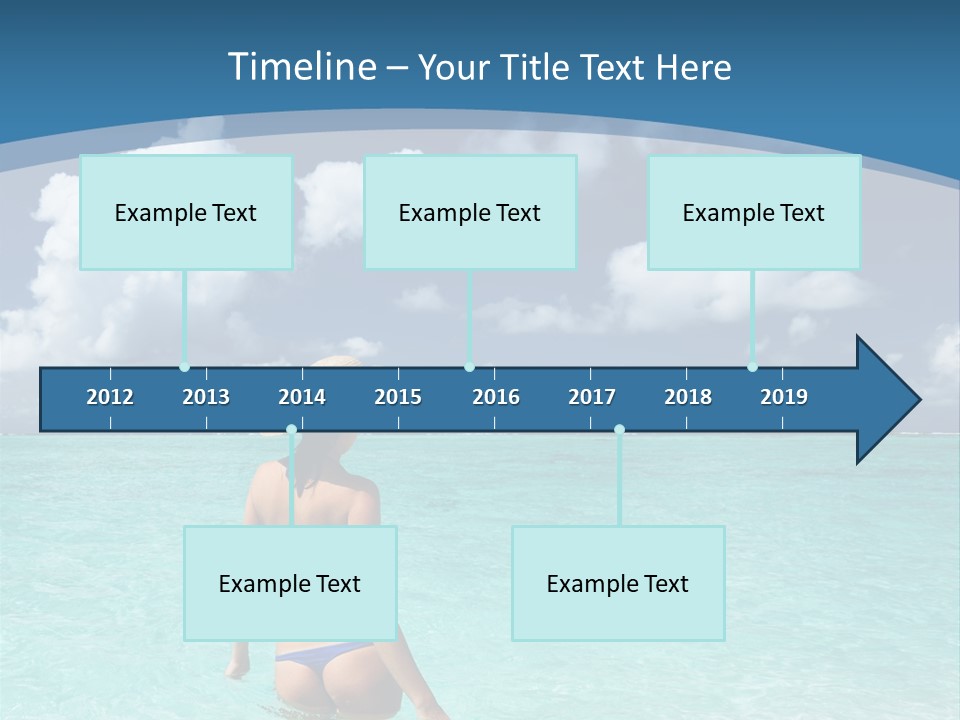 Timeline – Your Title Text Here

Example Text

Example Text

Example Text

2012 2013 2014 2015 2016 2017 2018 2019

Example Text

Example Text